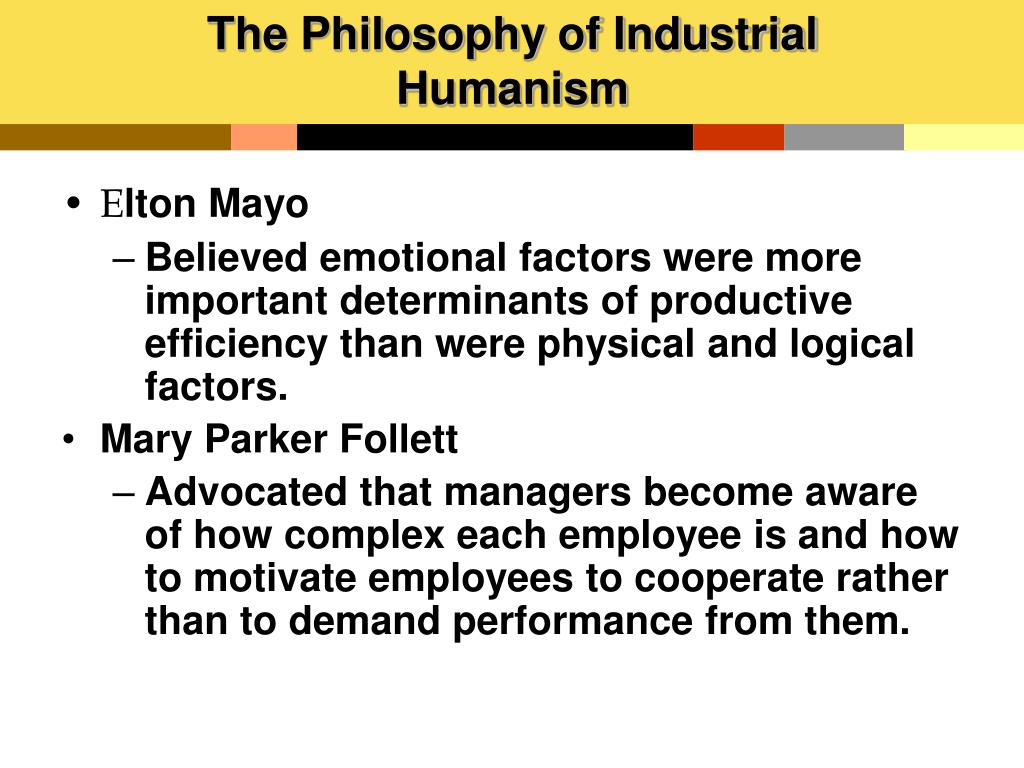 The Philosophy of Industrial Humanism

• Elton Mayo
– Believed emotional factors were more important determinants of productive efficiency than were physical and logical factors.
• Mary Parker Follett
– Advocated that managers become aware of how complex each employee is and how to motivate employees to cooperate rather than to demand performance from them.